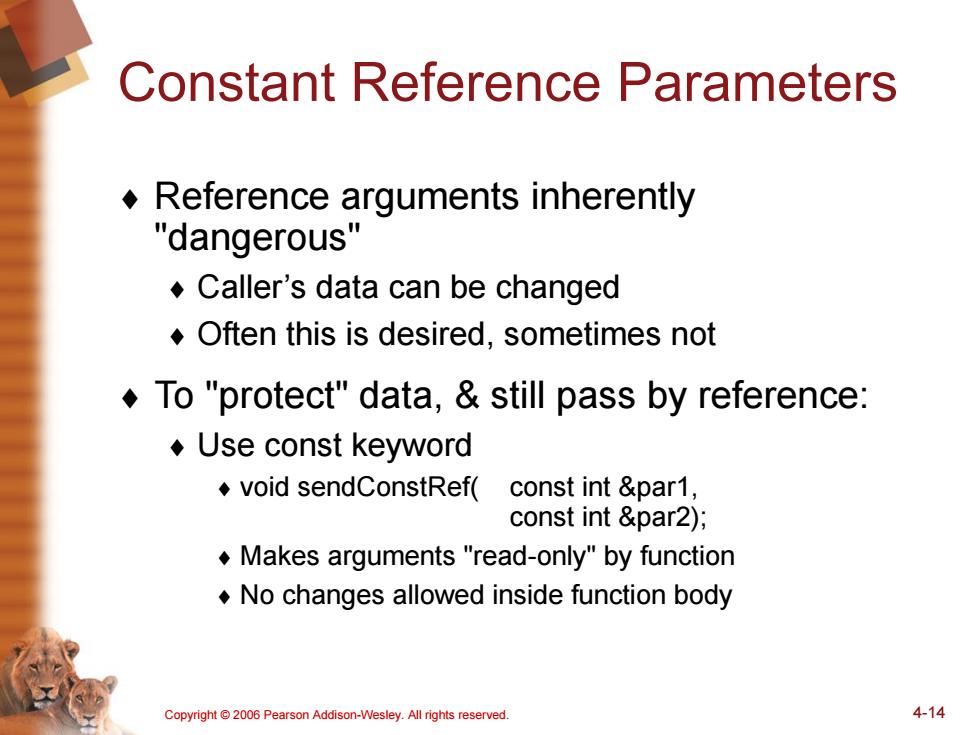 Constant Reference Parameters

♦ Reference arguments inherently "dangerous"
♦ Caller's data can be changed
♦ Often this is desired, sometimes not

♦ To "protect" data, & still pass by reference:
♦ Use const keyword
♦ void sendConstRef( const int &par1, const int &par2);
♦ Makes arguments "read-only" by function
♦ No changes allowed inside function body

Copyright © 2006 Pearson Addison-Wesley. All rights reserved.

4-14